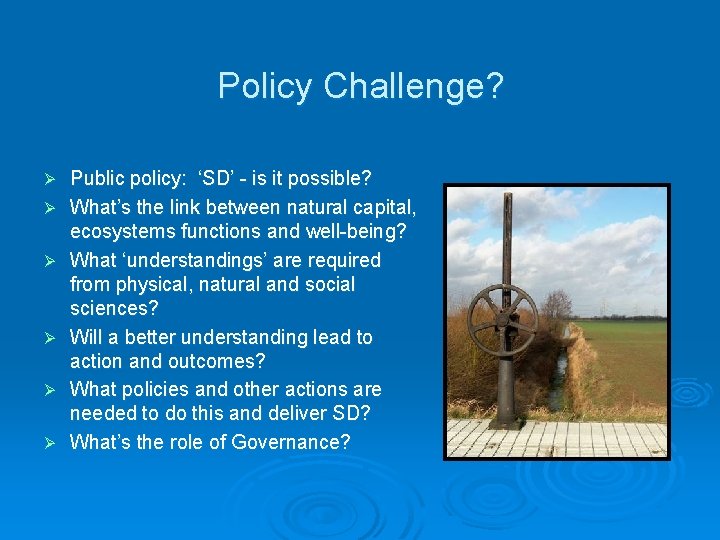 Policy Challenge?

➢ Public policy: ‘SD’ - is it possible?

➢ What’s the link between natural capital, ecosystems functions and well-being?

➢ What ‘understandings’ are required from physical, natural and social sciences?

➢ Will a better understanding lead to action and outcomes?

➢ What policies and other actions are needed to do this and deliver SD?

➢ What’s the role of Governance?